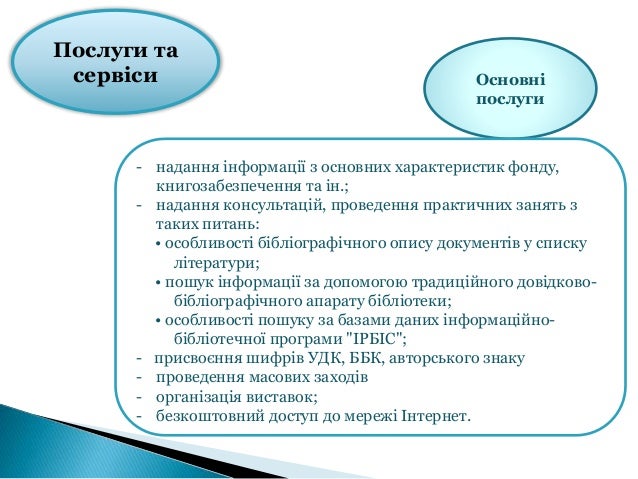 Послуги та сервіси

Основні послуги

- надання інформації з основних характеристик фонду, книгозабезпечення та ін.;
- надання консультацій, проведення практичних занять з таких питань:
• особливості бібліографічного опису документів у списку літератури;
• пошук інформації за допомогою традиційного довідково-бібліографічного апарату бібліотеки;
• особливості пошуку за базами даних інформаційно-бібліотечної програми "ІРБІС";
- присвоєння шифрів УДК, ББК, авторського знаку
- проведення масових заходів
- організація виставок;
- безкоштовний доступ до мережі Інтернет.